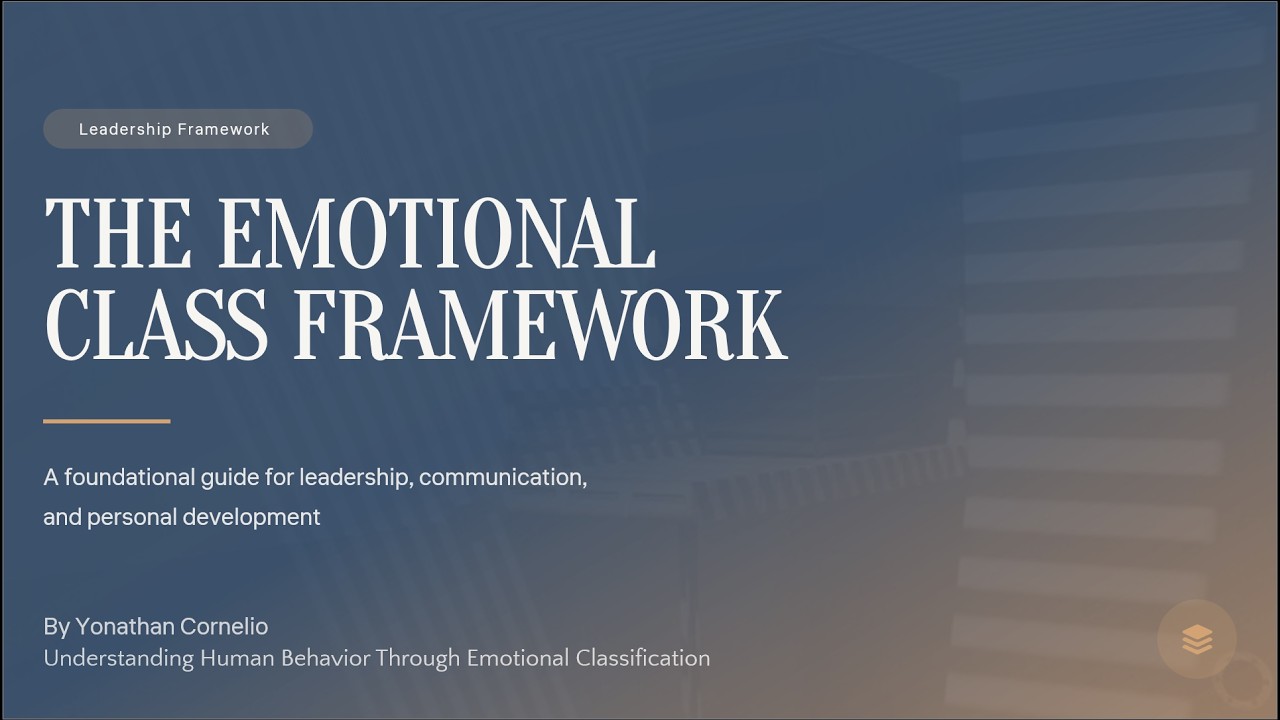 Leadership Framework

THE EMOTIONAL CLASS FRAMEWORK

A foundational guide for leadership, communication, and personal development

By Yonathan Cornelio
Understanding Human Behavior Through Emotional Classification